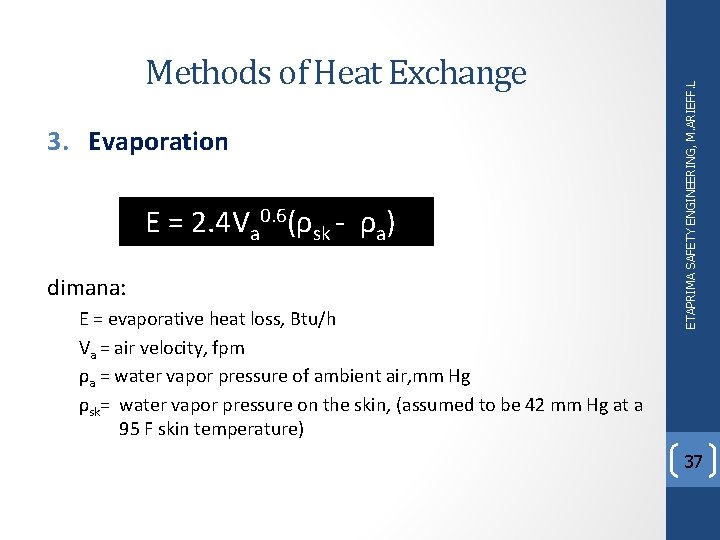 Methods of Heat Exchange

3. Evaporation

$E = 2.4V_a^{0.6}(\rho_{sk} - \rho_a)$

dimana:

E = evaporative heat loss, Btu/h

$V_a$ = air velocity, fpm

$\rho_a$ = water vapor pressure of ambient air,mm Hg

$\rho_{sk}$= water vapor pressure on the skin, (assumed to be 42 mm Hg at a 95 F skin temperature)

ETAPRIMA SAFETY ENGINEERING, M.ARIEFF.L

37